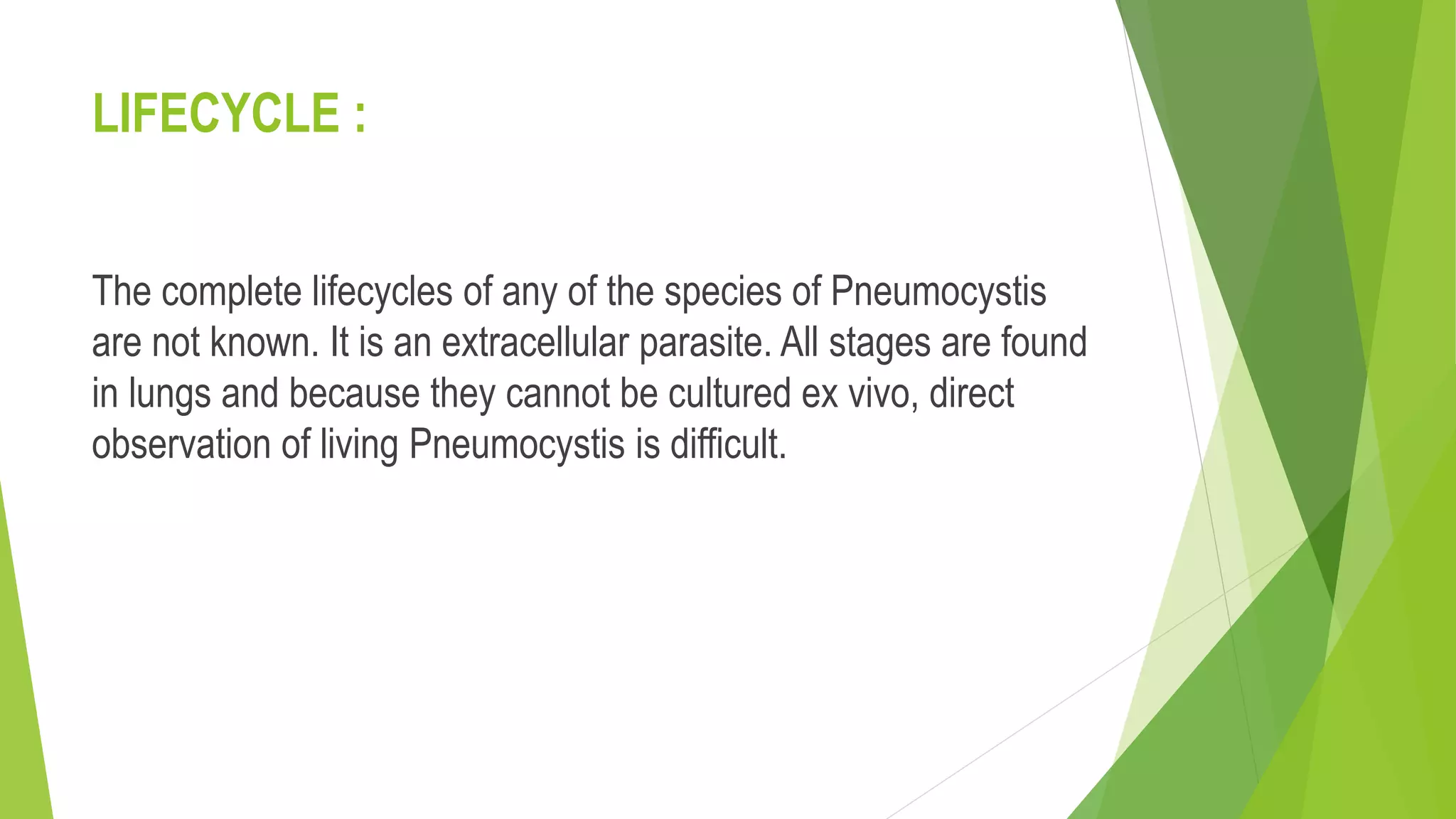 LIFECYCLE :

The complete lifecycles of any of the species of Pneumocystis are not known. It is an extracellular parasite. All stages are found in lungs and because they cannot be cultured ex vivo, direct observation of living Pneumocystis is difficult.